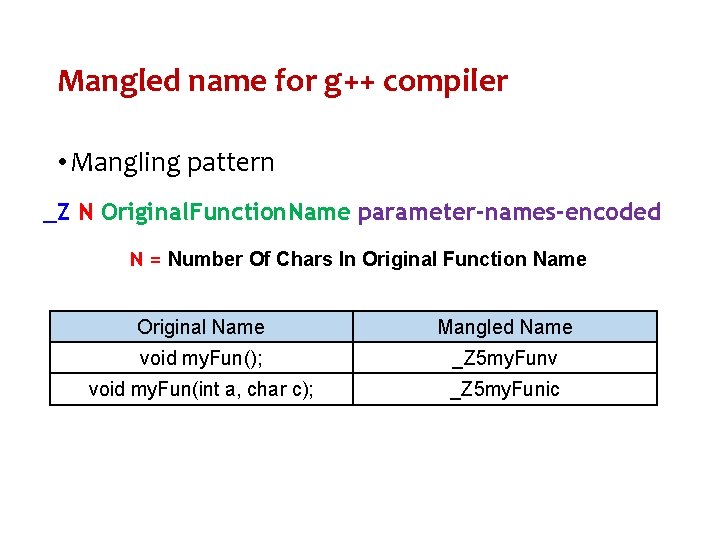 Mangled name for g++ compiler

• Mangling pattern

_Z N OriginalFunctionName parameter-names-encoded

N = Number Of Chars In Original Function Name

| Original Name | Mangled Name |
|---|---|
| void myFun(); | _Z5myFunv |
| void myFun(int a, char c); | _Z5myFunic |